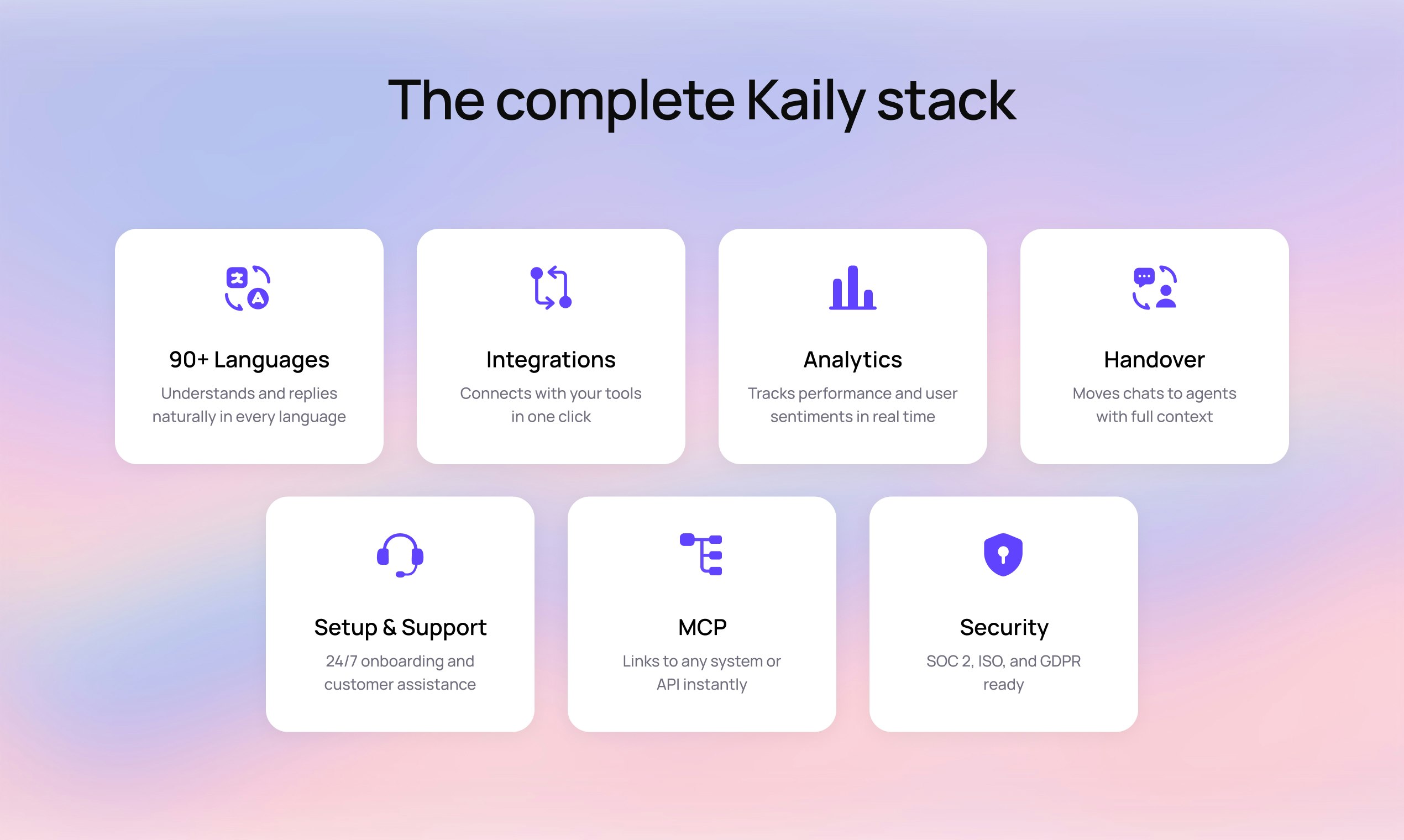 The complete Kaily stack

90+ Languages
Understands and replies naturally in every language

Integrations
Connects with your tools in one click

Analytics
Tracks performance and user sentiments in real time

Handover
Moves chats to agents with full context

Setup & Support
24/7 onboarding and customer assistance

MCP
Links to any system or API instantly

Security
SOC 2, ISO, and GDPR ready